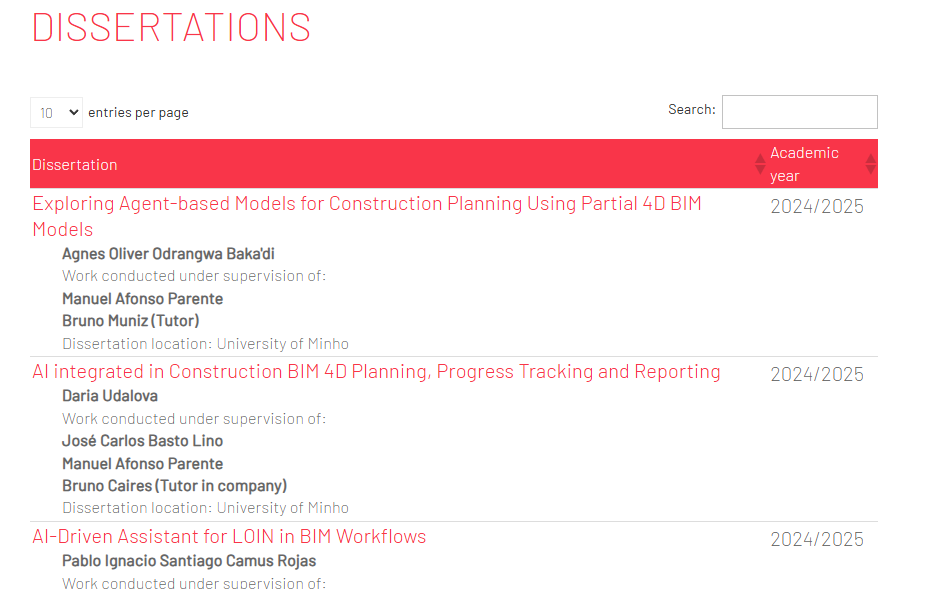 DISSERTATIONS

10 entries per page

Search:

| Dissertation | Academic year |
|---|---|
| Exploring Agent-based Models for Construction Planning Using Partial 4D BIM Models<br>Agnes Oliver Odrangwa Baka'di<br>Work conducted under supervision of:<br>Manuel Afonso Parente<br>Bruno Muniz (Tutor)<br>Dissertation location: University of Minho | 2024/2025 |
| AI integrated in Construction BIM 4D Planning, Progress Tracking and Reporting<br>Daria Udalova<br>Work conducted under supervision of:<br>José Carlos Basto Lino<br>Manuel Afonso Parente<br>Bruno Caires (Tutor in company)<br>Dissertation location: University of Minho | 2024/2025 |
| AI-Driven Assistant for LOIN in BIM Workflows<br>Pablo Ignacio Santiago Camus Rojas<br>Work conducted under supervision of: | 2024/2025 |